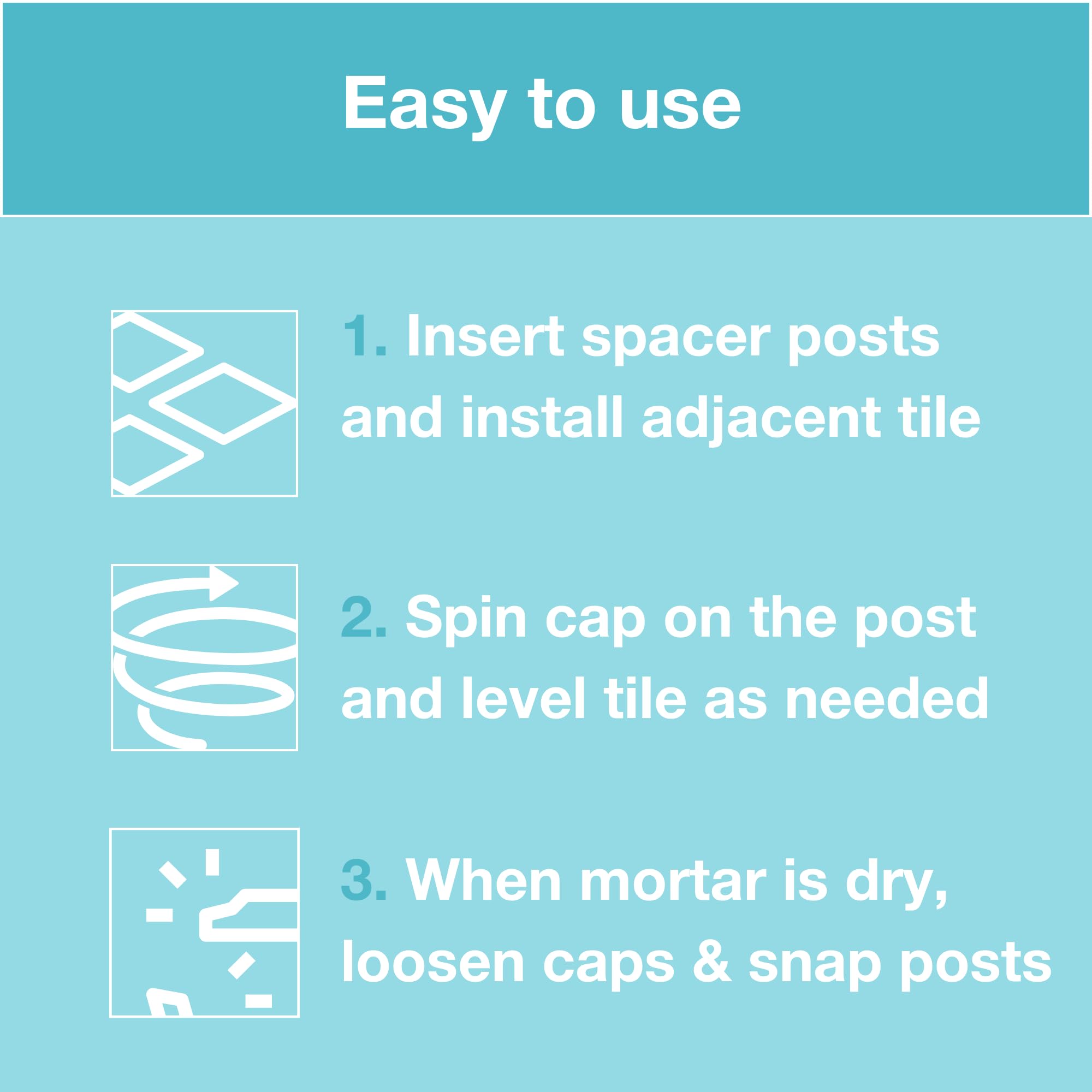 Easy to use

1. Insert spacer posts and install adjacent tile

2. Spin cap on the post and level tile as needed

3. When mortar is dry, loosen caps & snap posts